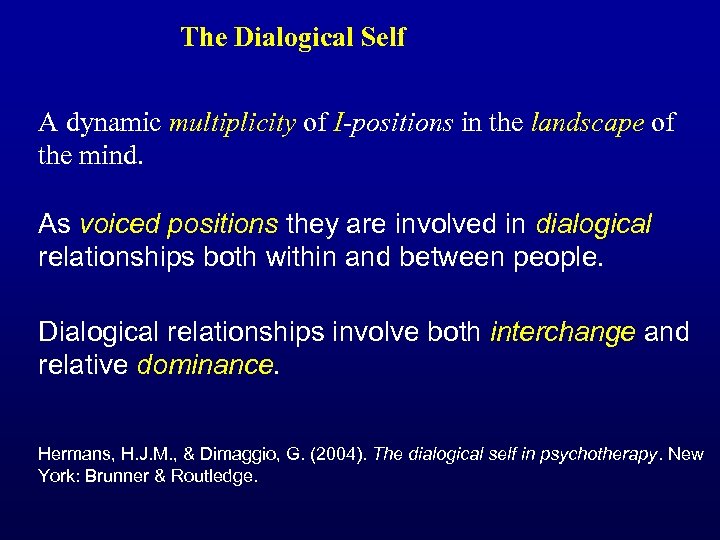 The Dialogical Self

A dynamic multiplicity of I-positions in the landscape of the mind.

As voiced positions they are involved in dialogical relationships both within and between people.

Dialogical relationships involve both interchange and relative dominance.

Hermans, H.J.M., & Dimaggio, G. (2004). The dialogical self in psychotherapy. New York: Brunner & Routledge.